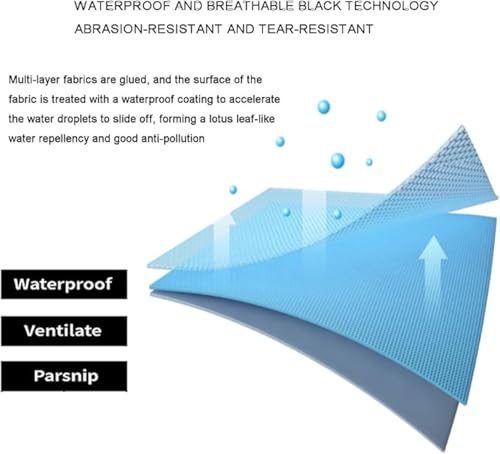 WATERPROOF AND BREATHABLE BLACK TECHNOLOGY
ABRASION-RESISTANT AND TEAR-RESISTANT

Multi-layer fabrics are glued, and the surface of the fabric is treated with a waterproof coating to accelerate the water droplets to slide off, forming a lotus leaf-like water repellency and good anti-pollution

Waterproof

Ventilate

Parsnip